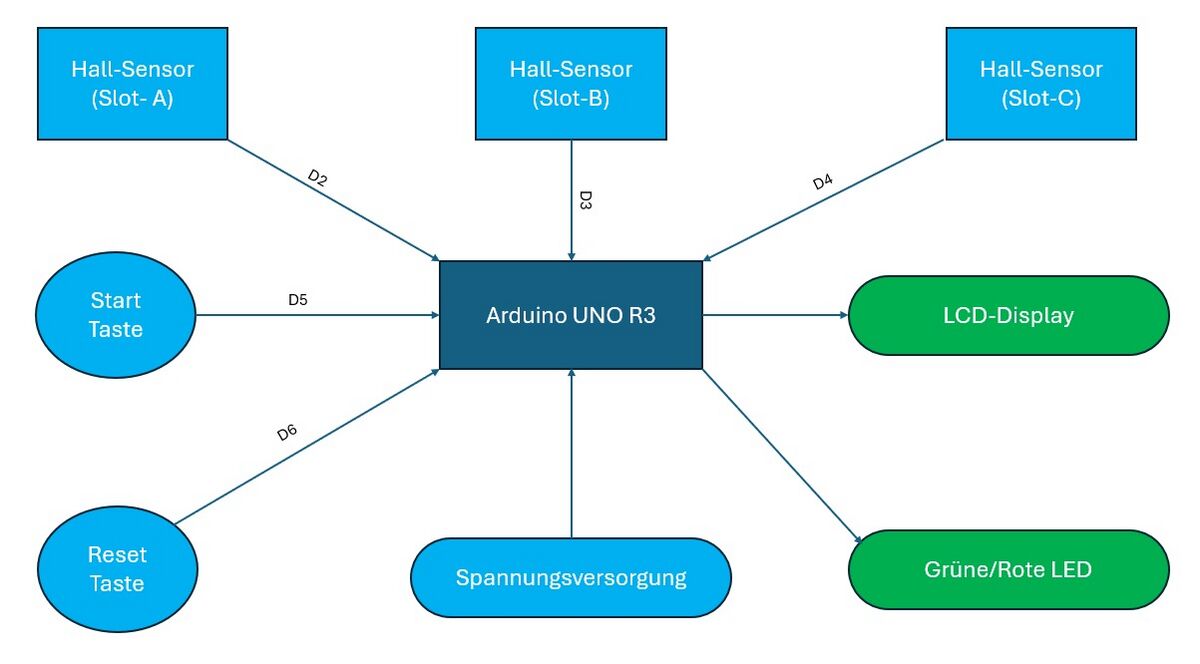 Hall-Sensor
(Slot- A)

Hall-Sensor
(Slot-B)

Hall-Sensor
(Slot-C)

D2

D3

D4

Start
Taste

D5

Arduino UNO R3

LCD-Display

D6

Reset
Taste

Spannungsversorgung

Grüne/Rote LED